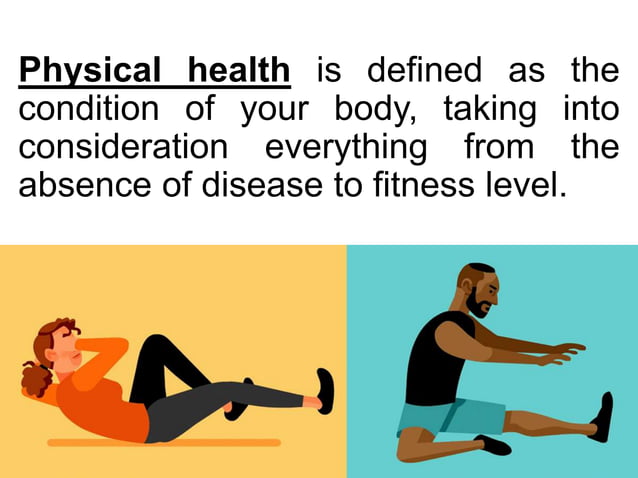 Physical health is defined as the condition of your body, taking into consideration everything from the absence of disease to fitness level.